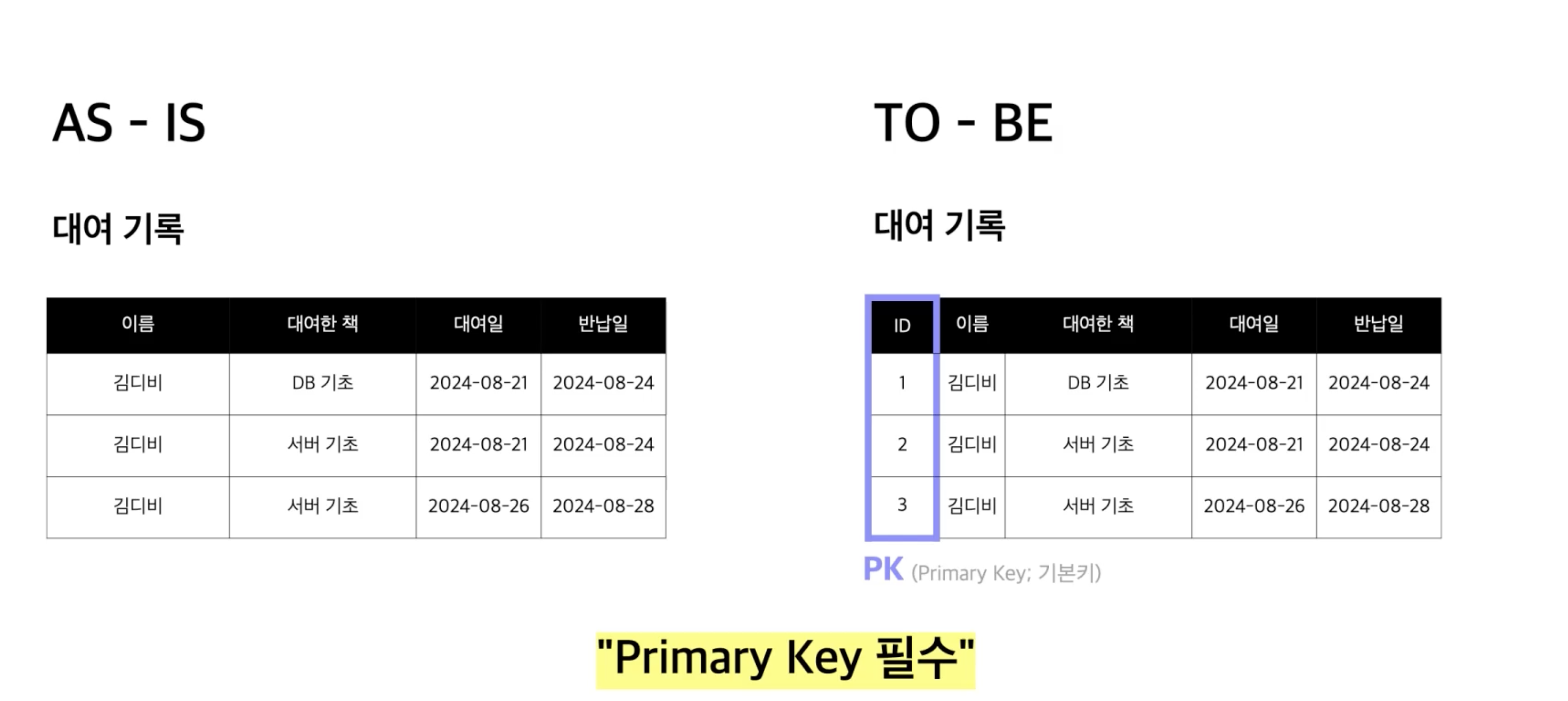 AS - IS

대여 기록

| 이름 | 대여한 책 | 대여일 | 반납일 |
|---|---|---|---|
| 김디비 | DB 기초 | 2024-08-21 | 2024-08-24 |
| 김디비 | 서버 기초 | 2024-08-21 | 2024-08-24 |
| 김디비 | 서버 기초 | 2024-08-26 | 2024-08-28 |

TO - BE

대여 기록

| ID | 이름 | 대여한 책 | 대여일 | 반납일 |
|---|---|---|---|---|
| 1 | 김디비 | DB 기초 | 2024-08-21 | 2024-08-24 |
| 2 | 김디비 | 서버 기초 | 2024-08-21 | 2024-08-24 |
| 3 | 김디비 | 서버 기초 | 2024-08-26 | 2024-08-28 |

PK (Primary Key; 기본키)

"Primary Key 필수"